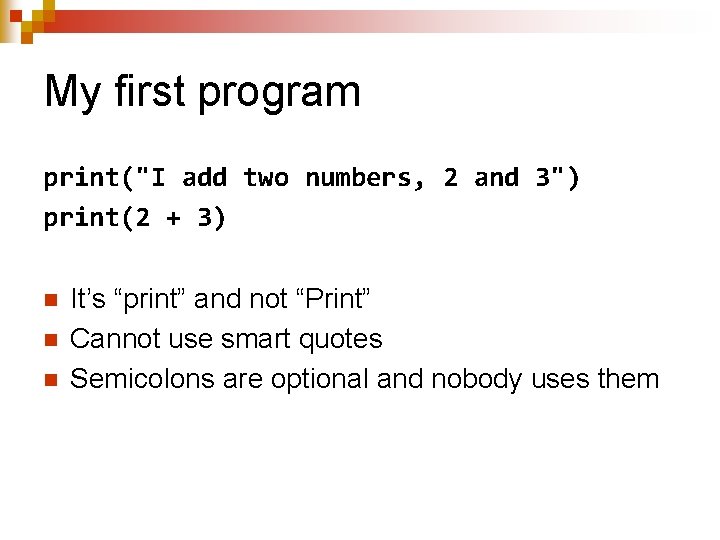 My first program

print("I add two numbers, 2 and 3")
print(2 + 3)

It’s “print” and not “Print”
Cannot use smart quotes
Semicolons are optional and nobody uses them